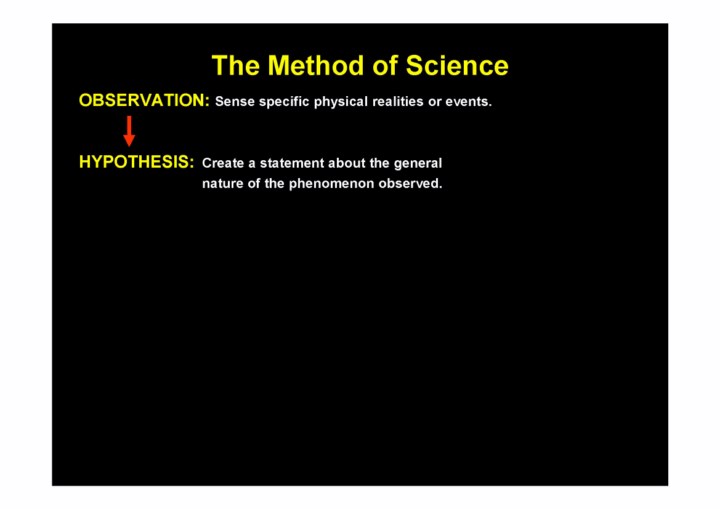 The Method of Science

OBSERVATION: Sense specific physical realities or events.

HYPOTHESIS: Create a statement about the general nature of the phenomenon observed.